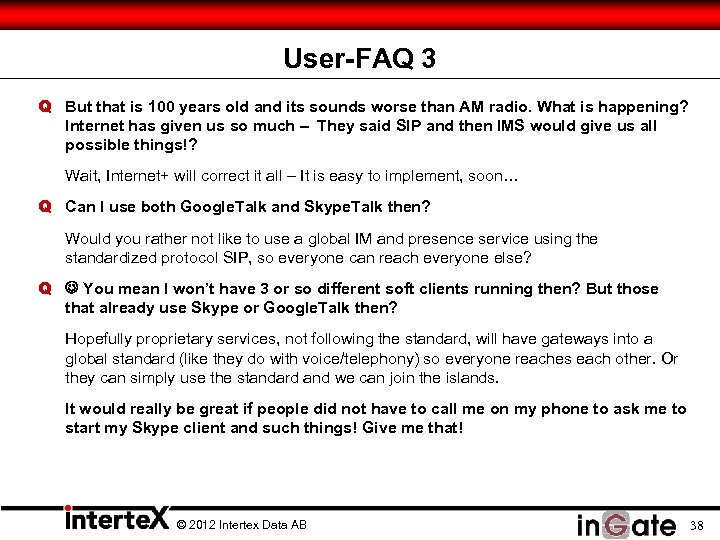 User-FAQ 3

Q But that is 100 years old and its sounds worse than AM radio. What is happening? Internet has given us so much – They said SIP and then IMS would give us all possible things!?

Wait, Internet+ will correct it all – It is easy to implement, soon…

Q Can I use both GoogleTalk and SkypeTalk then?

Would you rather not like to use a global IM and presence service using the standardized protocol SIP, so everyone can reach everyone else?

Q ☺ You mean I won't have 3 or so different soft clients running then? But those that already use Skype or GoogleTalk then?

Hopefully proprietary services, not following the standard, will have gateways into a global standard (like they do with voice/telephony) so everyone reaches each other. Or they can simply use the standard and we can join the islands.

It would really be great if people did not have to call me on my phone to ask me to start my Skype client and such things! Give me that!

intertex © 2012 Intertex Data AB

inGate 38